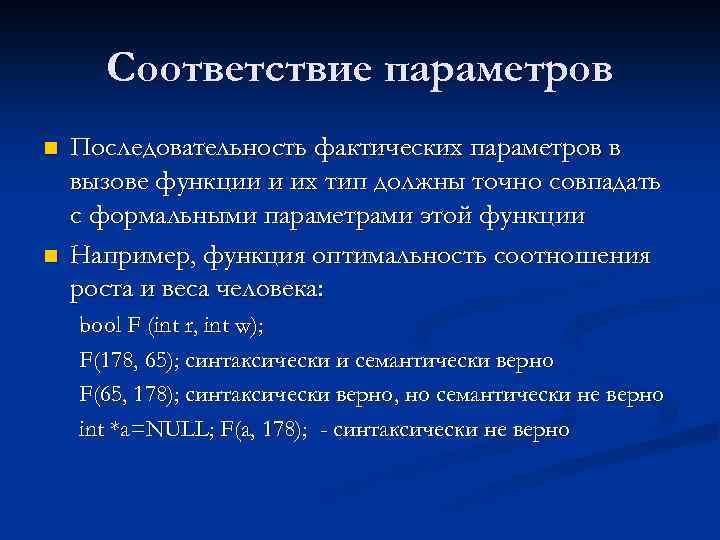 Соответствие параметров

Последовательность фактических параметров в вызове функции и их тип должны точно совпадать с формальными параметрами этой функции

Например, функция оптимальность соотношения роста и веса человека:

bool F (int r, int w);

F(178, 65); синтаксически и семантически верно

F(65, 178); синтаксически верно, но семантически не верно

int *a=NULL; F(a, 178); - синтаксически не верно